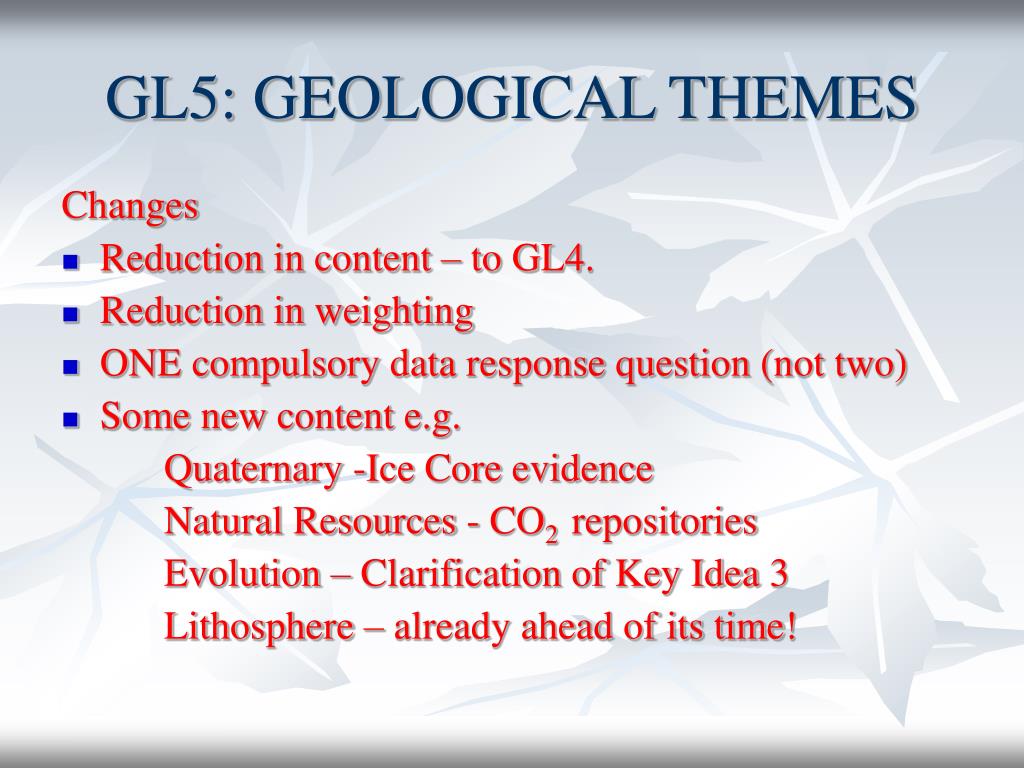 GL5: GEOLOGICAL THEMES

Changes

- Reduction in content – to GL4.
- Reduction in weighting
- ONE compulsory data response question (not two)
- Some new content e.g.

Quaternary -Ice Core evidence

Natural Resources - $CO_2$ repositories

Evolution – Clarification of Key Idea 3

Lithosphere – already ahead of its time!